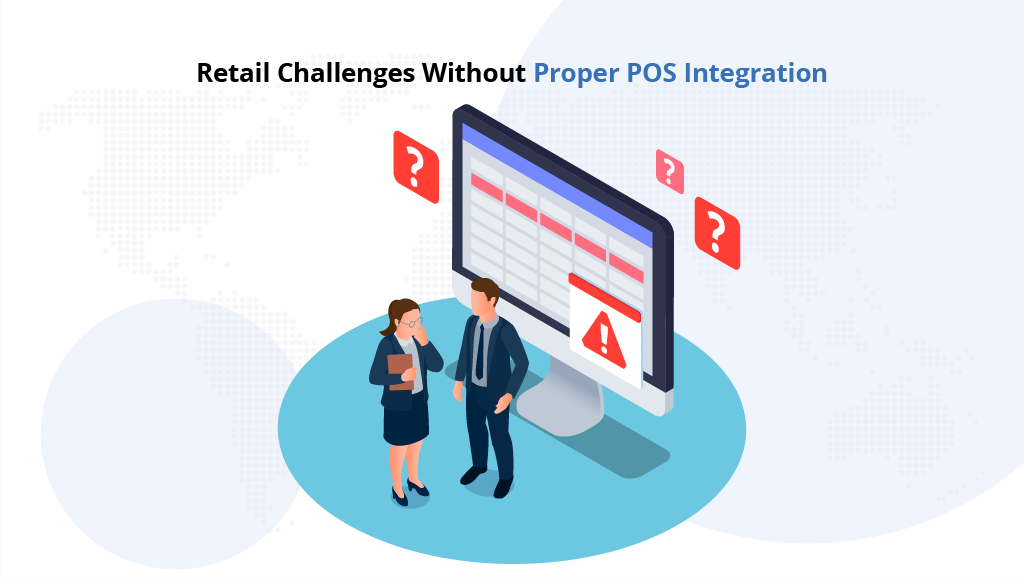 Retail Challenges Without Proper POS Integration

?

?

?

!